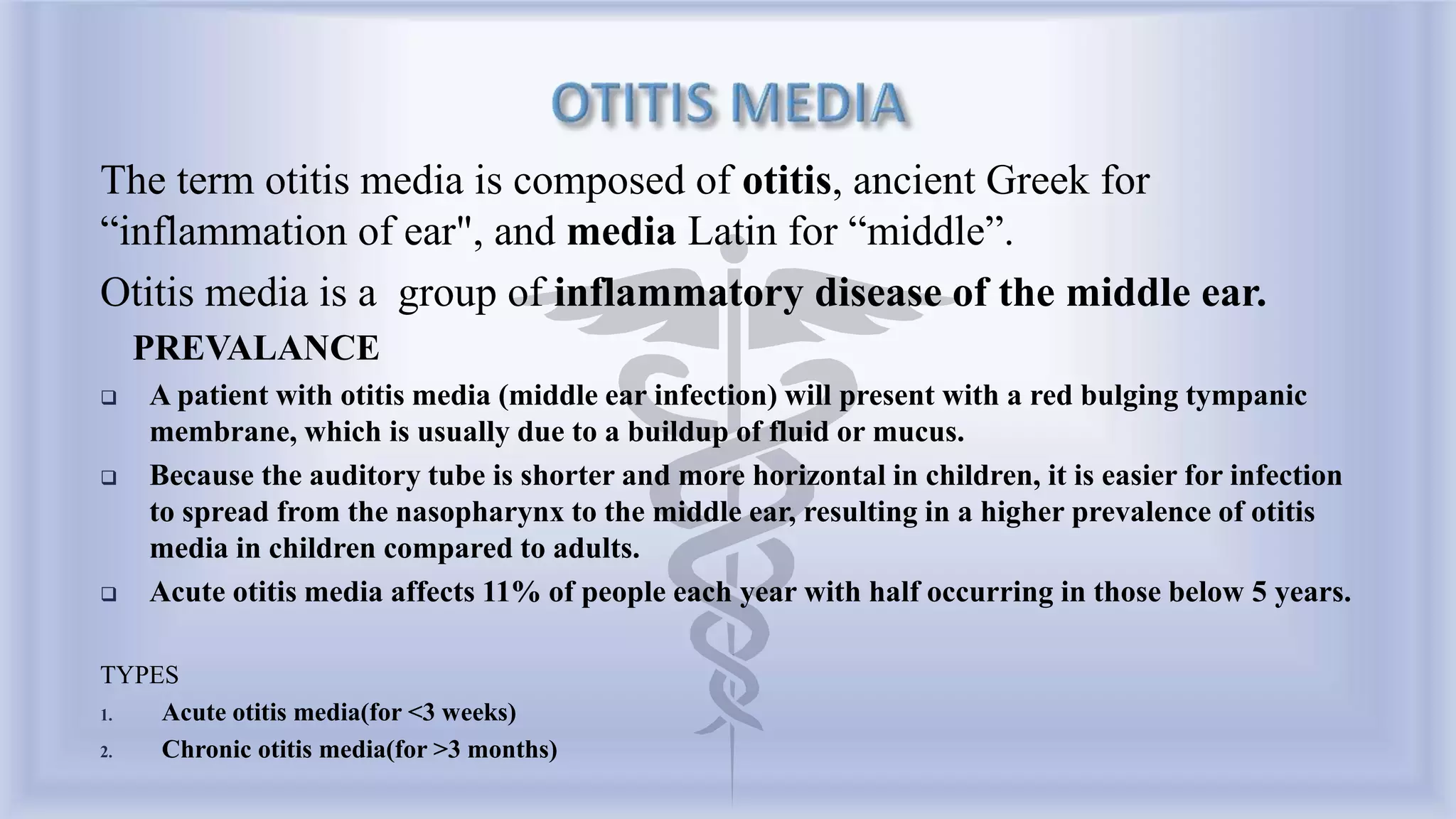 OTITIS MEDIA

The term otitis media is composed of otitis, ancient Greek for “inflammation of ear", and media Latin for “middle”.

Otitis media is a group of inflammatory disease of the middle ear.

PREVALANCE

❑ A patient with otitis media (middle ear infection) will present with a red bulging tympanic membrane, which is usually due to a buildup of fluid or mucus.

❑ Because the auditory tube is shorter and more horizontal in children, it is easier for infection to spread from the nasopharynx to the middle ear, resulting in a higher prevalence of otitis media in children compared to adults.

❑ Acute otitis media affects 11% of people each year with half occurring in those below 5 years.

TYPES

1. Acute otitis media(for <3 weeks)
2. Chronic otitis media(for >3 months)